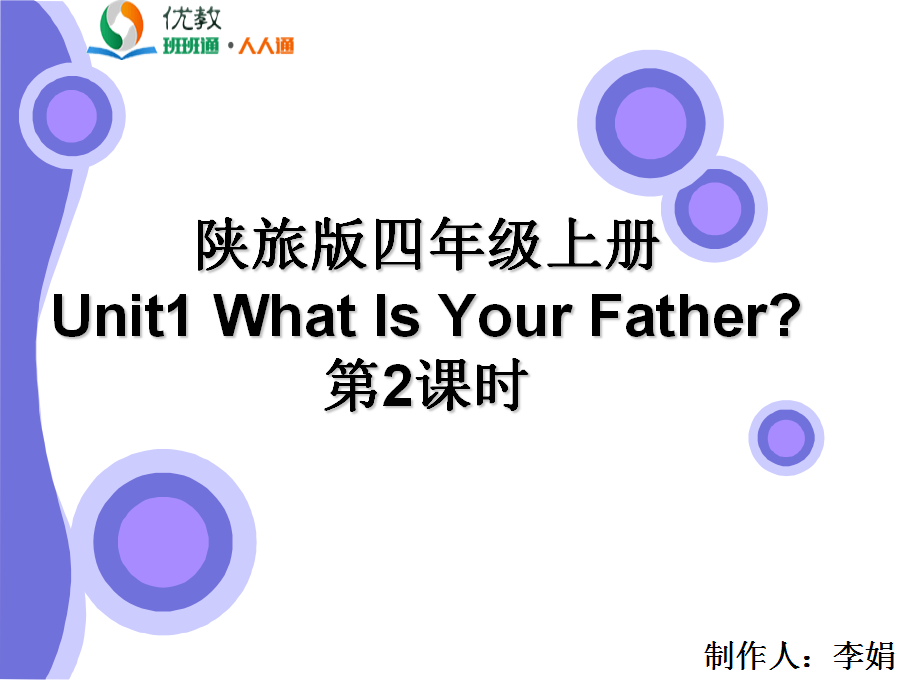 优教
班班通 · 人人通

陕旅版四年级上册
Unit1 What Is Your Father?
第2课时

制作人：李娟